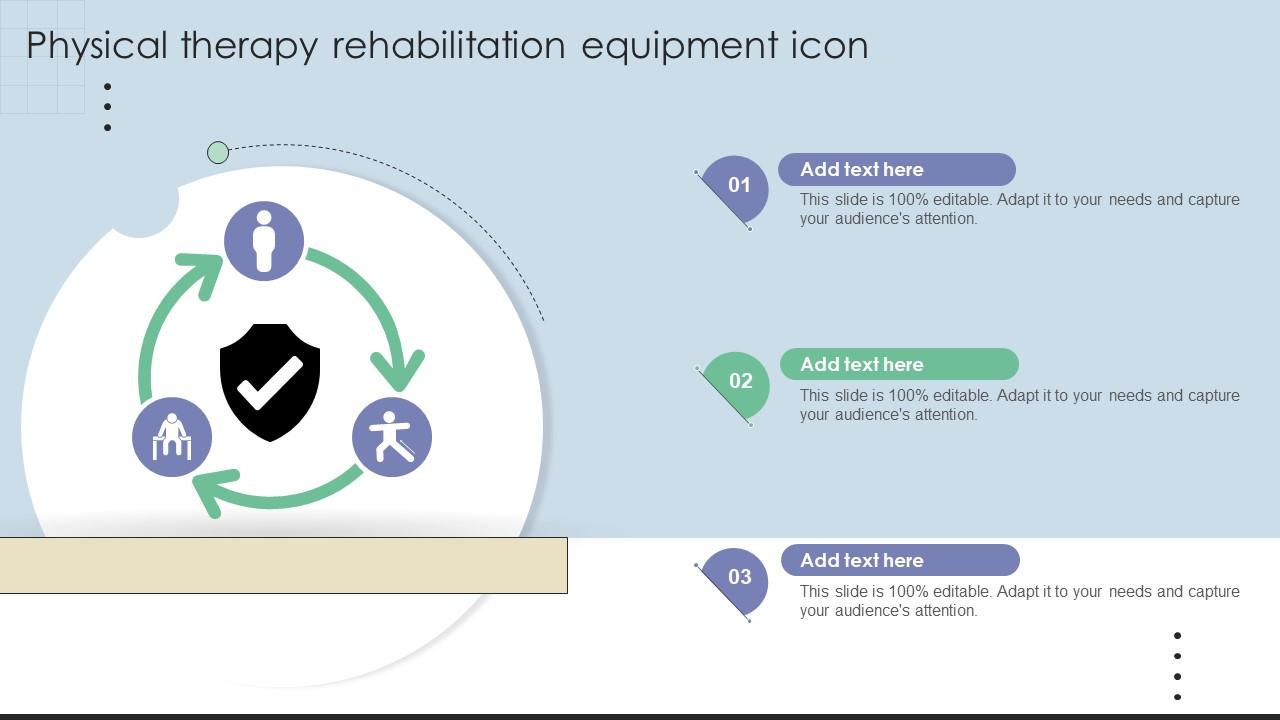 Physical therapy rehabilitation equipment icon

01
Add text here
This slide is 100% editable. Adapt it to your needs and capture your audience's attention.

02
Add text here
This slide is 100% editable. Adapt it to your needs and capture your audience's attention.

03
Add text here
This slide is 100% editable. Adapt it to your needs and capture your audience's attention.